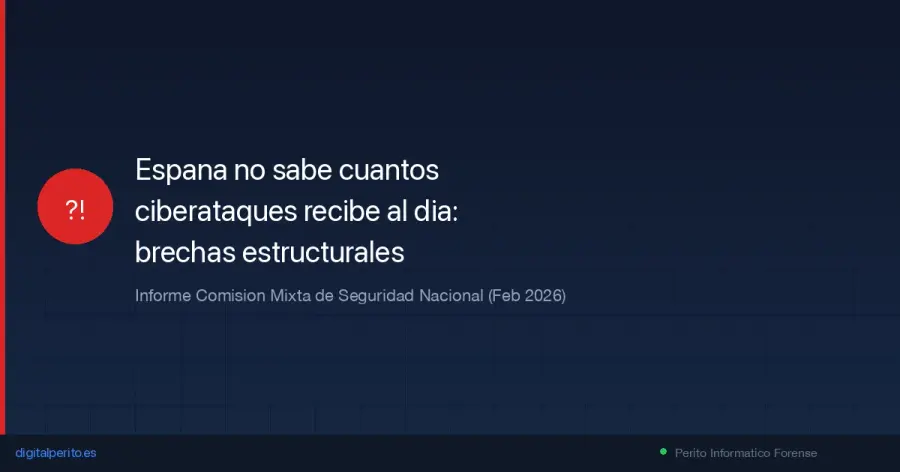 ?!

Espana no sabe cuantos ciberataques recibe al dia: brechas estructurales

Informe Comision Mixta de Seguridad Nacional (Feb 2026)

digitalperito.es

Perito Informatico Forense